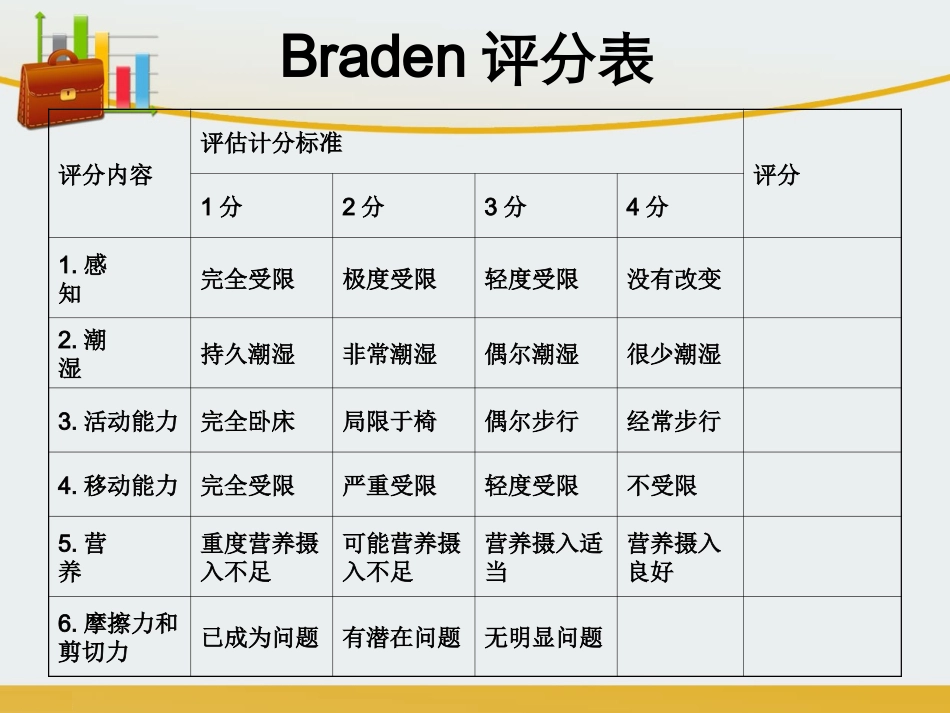 Braden 评分表

| 评分内容 | 评估计分标准 | | | | 评分 |
|---|---|---|---|---|---|
| | 1 分 | 2 分 | 3 分 | 4 分 | |
| 1. 感知 | 完全受限 | 极度受限 | 轻度受限 | 没有改变 | |
| 2. 潮湿 | 持久潮湿 | 非常潮湿 | 偶尔潮湿 | 很少潮湿 | |
| 3. 活动能力 | 完全卧床 | 局限于椅 | 偶尔步行 | 经常步行 | |
| 4. 移动能力 | 完全受限 | 严重受限 | 轻度受限 | 不受限 | |
| 5. 营养 | 重度营养摄入不足 | 可能营养摄入不足 | 营养摄入适当 | 营养摄入良好 | |
| 6. 摩擦力和剪切力 | 已成为问题 | 有潜在问题 | 无明显问题 | | |